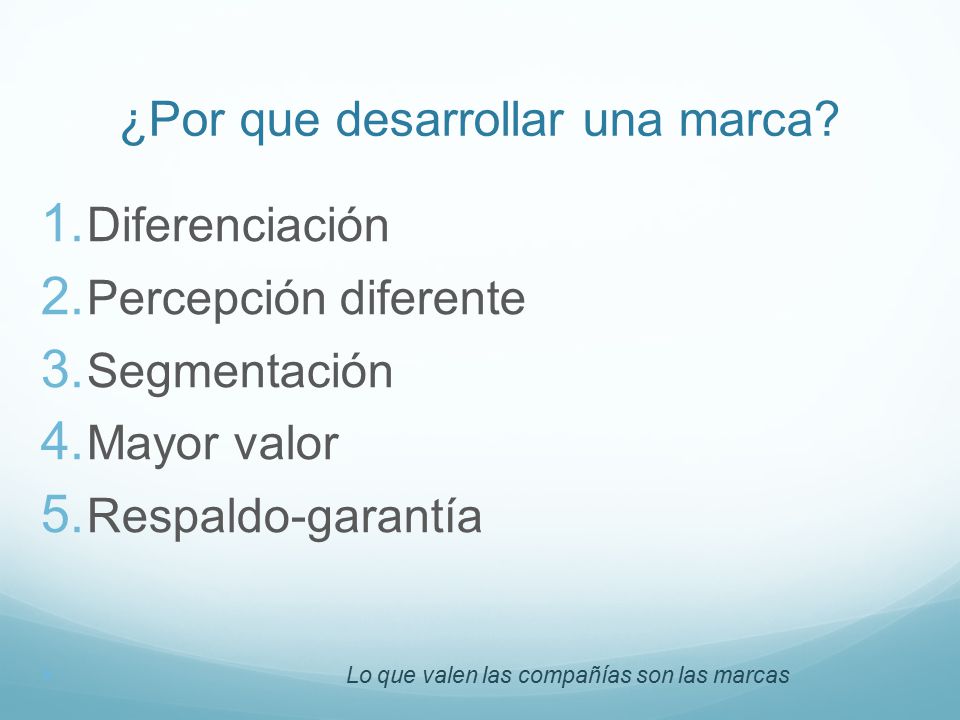 ¿Por que desarrollar una marca?

1. Diferenciación
2. Percepción diferente
3. Segmentación
4. Mayor valor
5. Respaldo-garantía

Lo que valen las compañías son las marcas